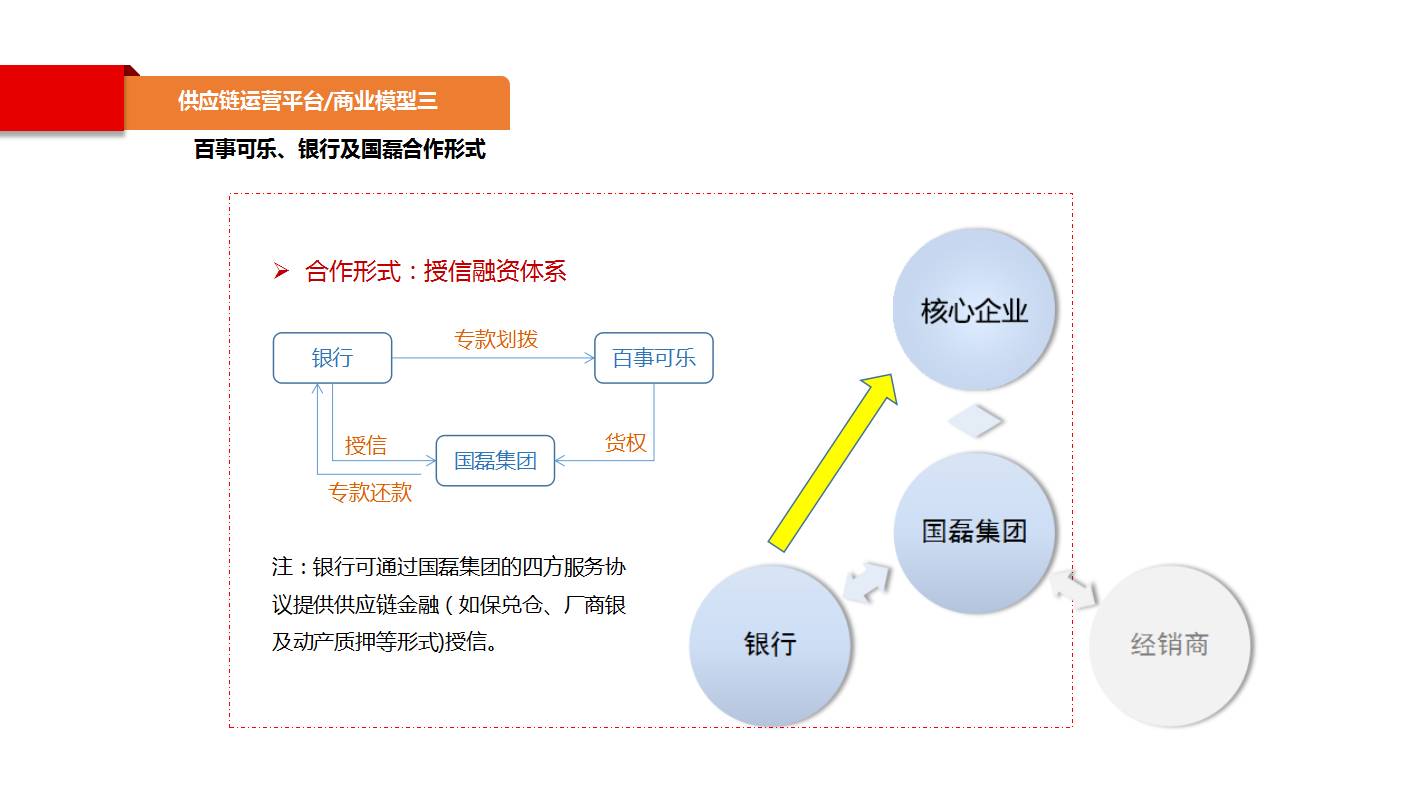 供应链运营平台/商业模型三

百事可乐、银行及国磊合作形式

➢ 合作形式：授信融资体系

银行

专款划拨

百事可乐

授信

国磊集团

货权

专款还款

注：银行可通过国磊集团的四方服务协议提供供应链金融（如保兑仓、厂商银及动产质押等形式)授信。

核心企业

国磊集团

银行

经销商